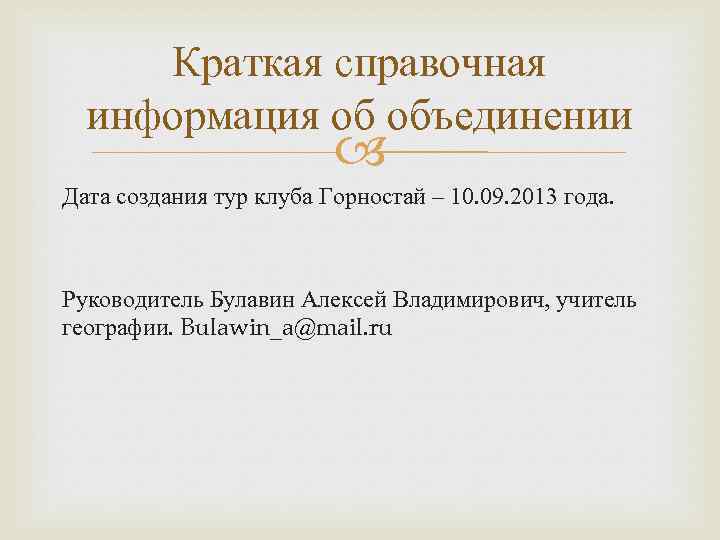 Краткая справочная информация об объединении

Дата создания тур клуба Горностай – 10.09.2013 года.

Руководитель Булавин Алексей Владимирович, учитель географии. Bulawin_a@mail.ru